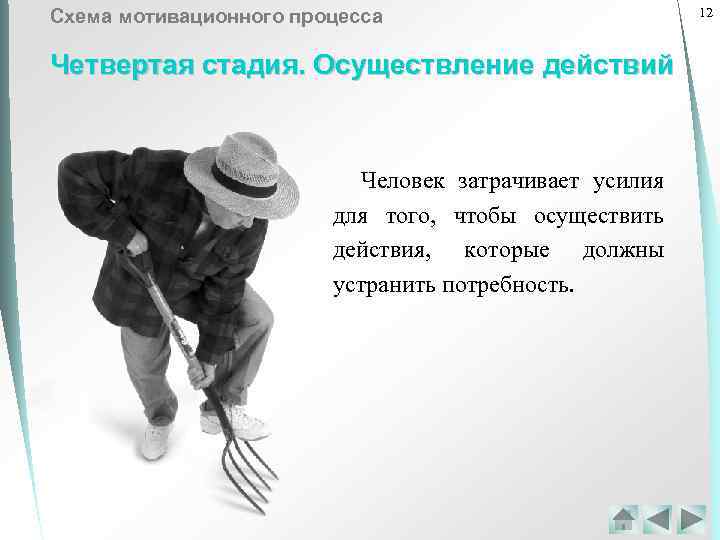 Схема мотивационного процесса

12

Четвертая стадия. Осуществление действий

Человек затрачивает усилия для того, чтобы осуществить действия, которые должны устранить потребность.